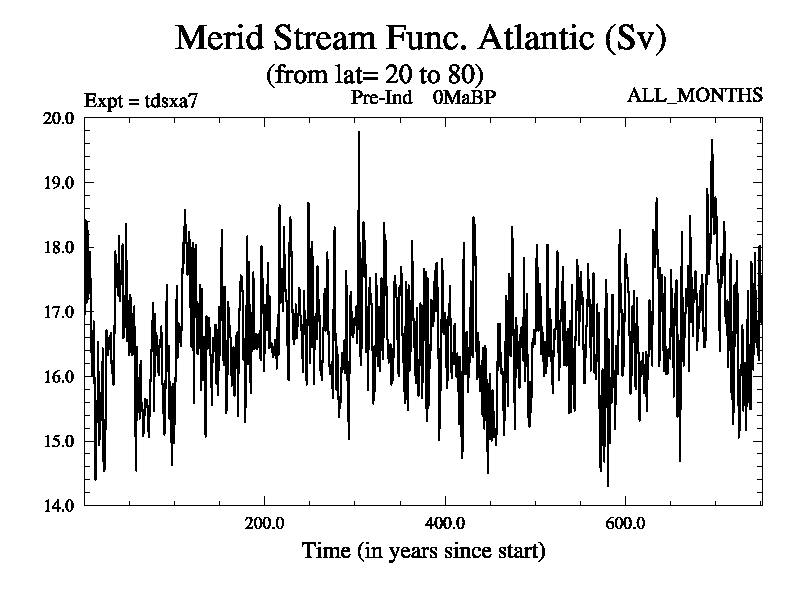 Merid Stream Func. Atlantic (Sv)
(from lat= 20 to 80)
Expt = tdsxa7
Pre-Ind 0MaBP
ALL_MONTHS

20.0
19.0
18.0
17.0
16.0
15.0
14.0

200.0
400.0
600.0

Time (in years since start)